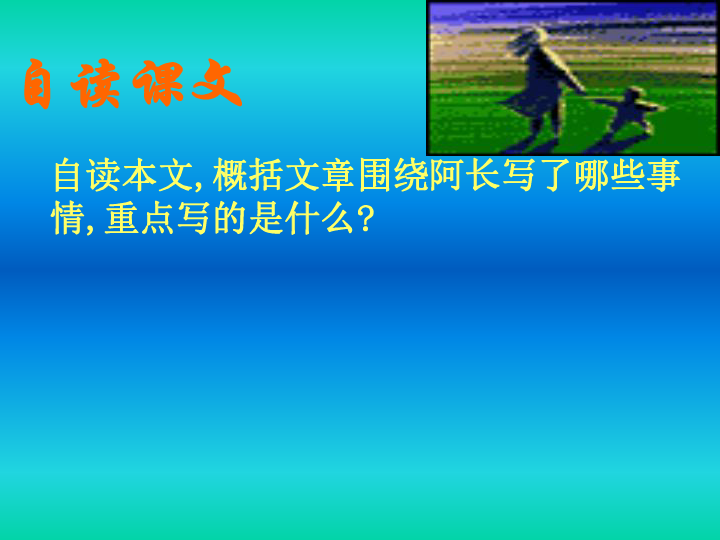 自读课文

自读本文,概括文章围绕阿长写了哪些事情,重点写的是什么?